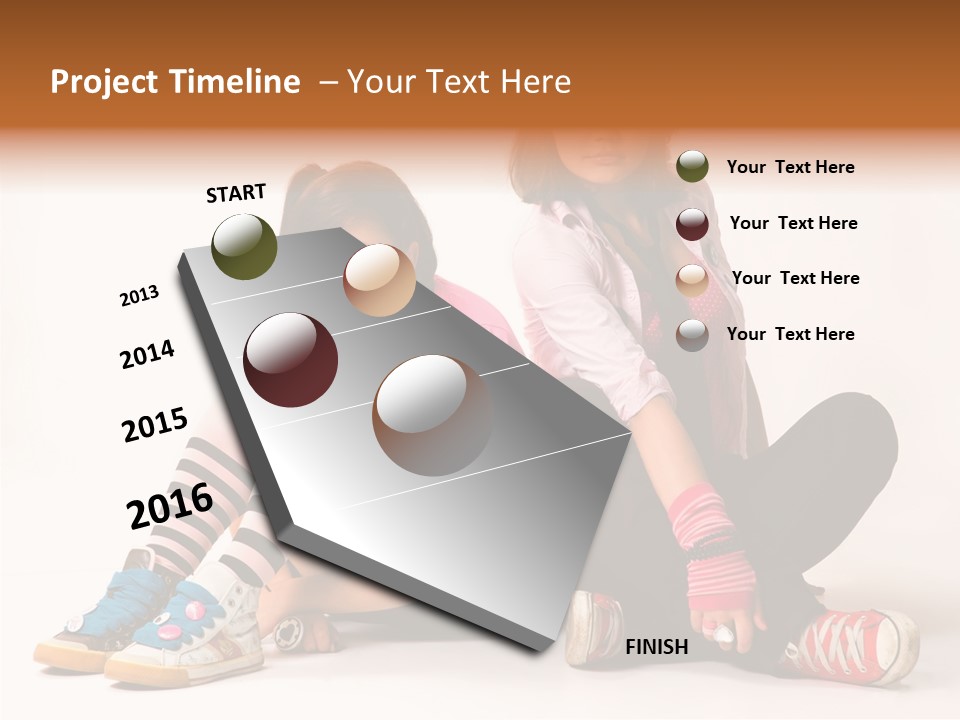 Project Timeline – Your Text Here

START

2013

2014

2015

2016

FINISH

Your Text Here

Your Text Here

Your Text Here

Your Text Here